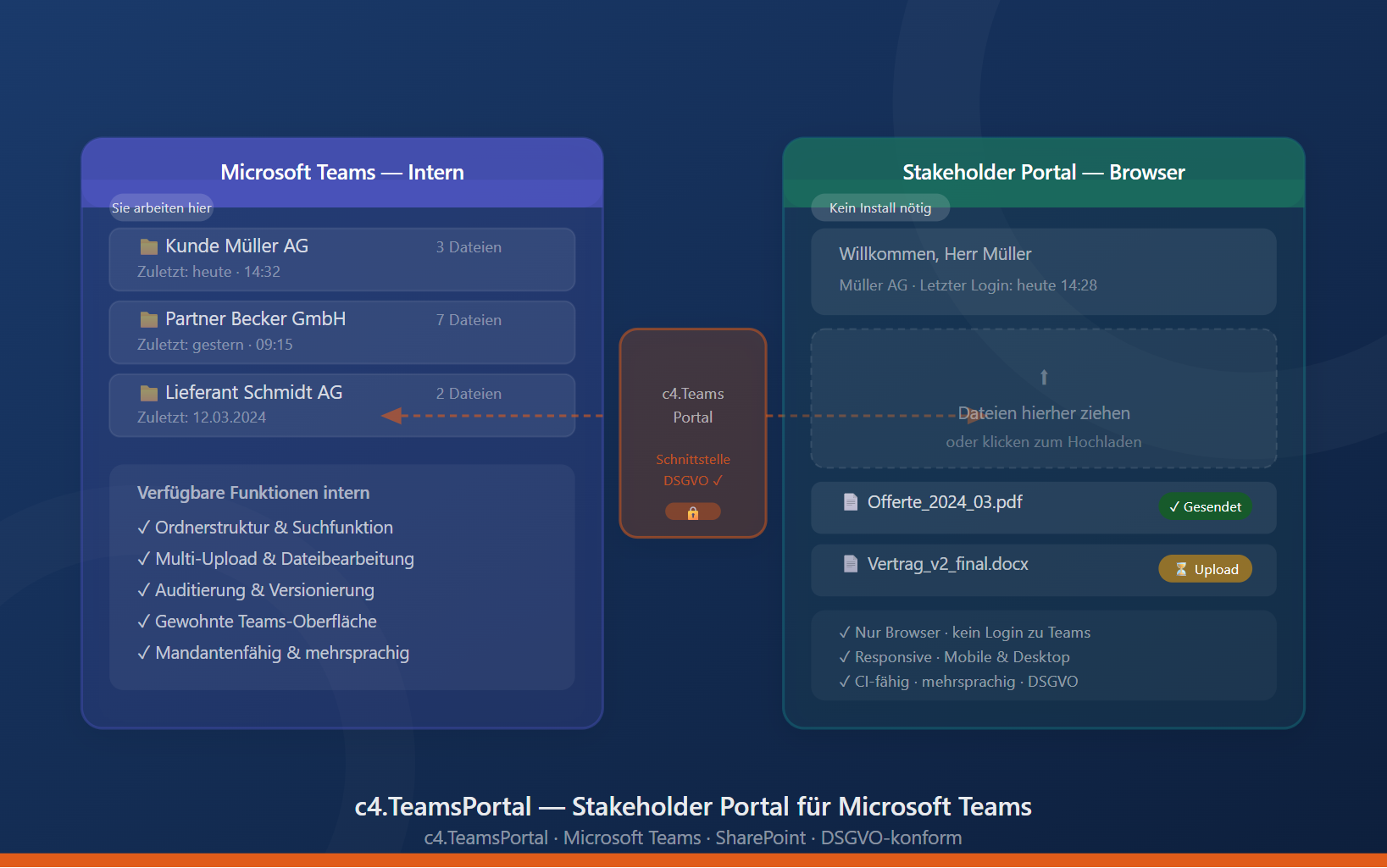 Microsoft Teams — Intern

Sie arbeiten hier

Kunde Müller AG
3 Dateien
Zuletzt: heute · 14:32

Partner Becker GmbH
7 Dateien
Zuletzt: gestern · 09:15

Lieferant Schmidt AG
2 Dateien
Zuletzt: 12.03.2024

Verfügbare Funktionen intern
✓ Ordnerstruktur & Suchfunktion
✓ Multi-Upload & Dateibearbeitung
✓ Auditierung & Versionierung
✓ Gewohnte Teams-Oberfläche
✓ Mandantenfähig & mehrsprachig

c4.Teams
Portal

Schnittstelle
DSGVO ✓

Stakeholder Portal — Browser

Kein Install nötig

Willkommen, Herr Müller
Müller AG · Letzter Login: heute 14:28

Dateien hierher ziehen
oder klicken zum Hochladen

Offerte_2024_03.pdf
✓ Gesendet

Vertrag_v2_final.docx
Upload

✓ Nur Browser · kein Login zu Teams
✓ Responsive · Mobile & Desktop
✓ CI-fähig · mehrsprachig · DSGVO

c4.TeamsPortal — Stakeholder Portal für Microsoft Teams
c4.TeamsPortal · Microsoft Teams · SharePoint · DSGVO-konform